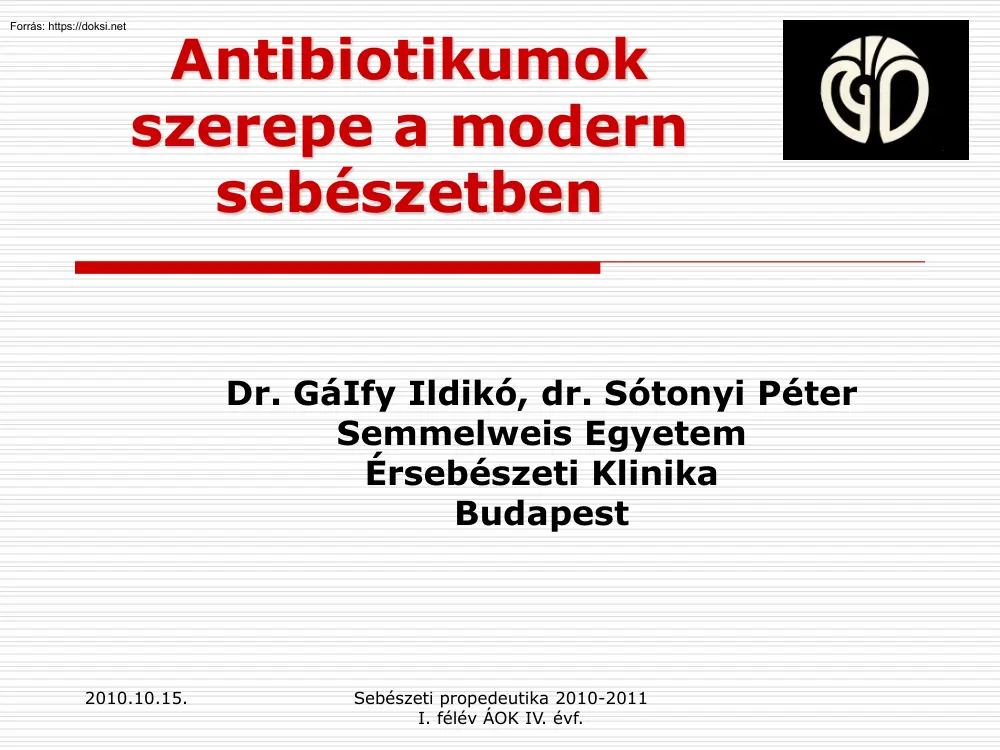 Forrás: https://doksi.net

Antibiotikumok szerepe a modern sebészetben

Dr. GáIfy Ildikó, dr. Sótonyi Péter
Semmelweis Egyetem
Érsebészeti Klinika
Budapest

2010.10.15.

Sebészeti propedeutika 2010-2011
I. félév ÁOK IV. évf.